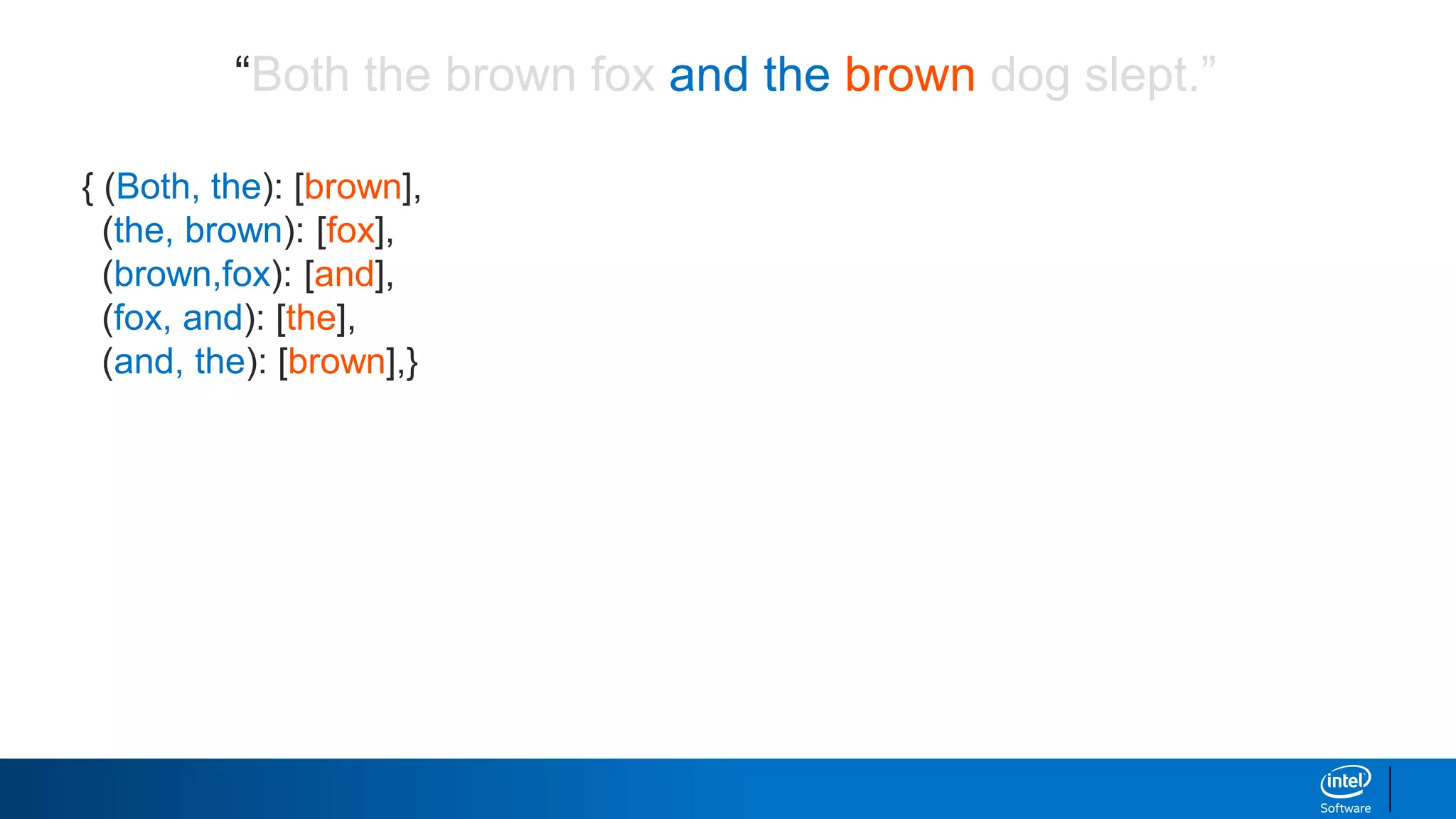 “Both the brown fox and the brown dog slept.”

{ (Both, the): [brown],
(the, brown): [fox],
(brown,fox): [and],
(fox, and): [the],
(and, the): [brown],}

intel
Software